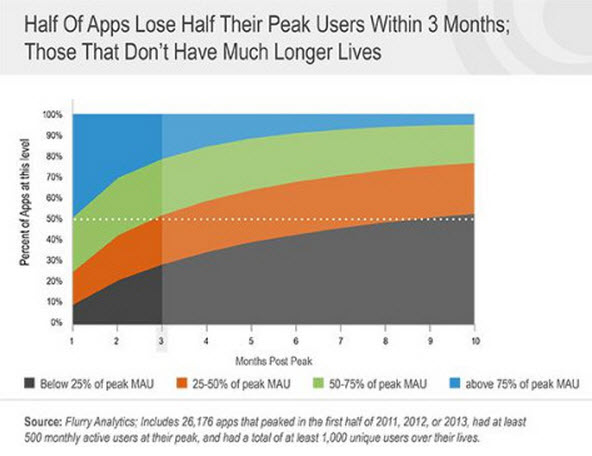 Half Of Apps Lose Half Their Peak Users Within 3 Months; Those That Don't Have Much Longer Lives

Percent of Apps at this level

100%
90%
80%
70%
60%
50%
40%
30%
20%
10%
0%

1 2 3 4 5 6 7 8 9 10

Months Post Peak

Below 25% of peak MAU
25-50% of peak MAU
50-75% of peak MAU
above 75% of peak MAU

Source: Flurry Analytics; Includes 26,176 apps that peaked in the first half of 2011, 2012, or 2013, had at least 500 monthly active users at their peak, and had a total of at least 1,000 unique users over their lives.